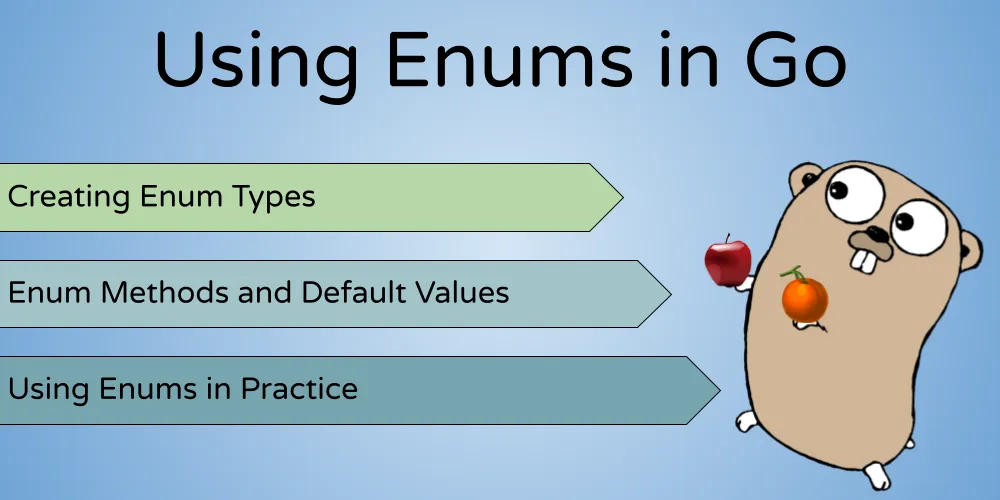 Using Enums in Go

Creating Enum Types

Enum Methods and Default Values

Using Enums in Practice